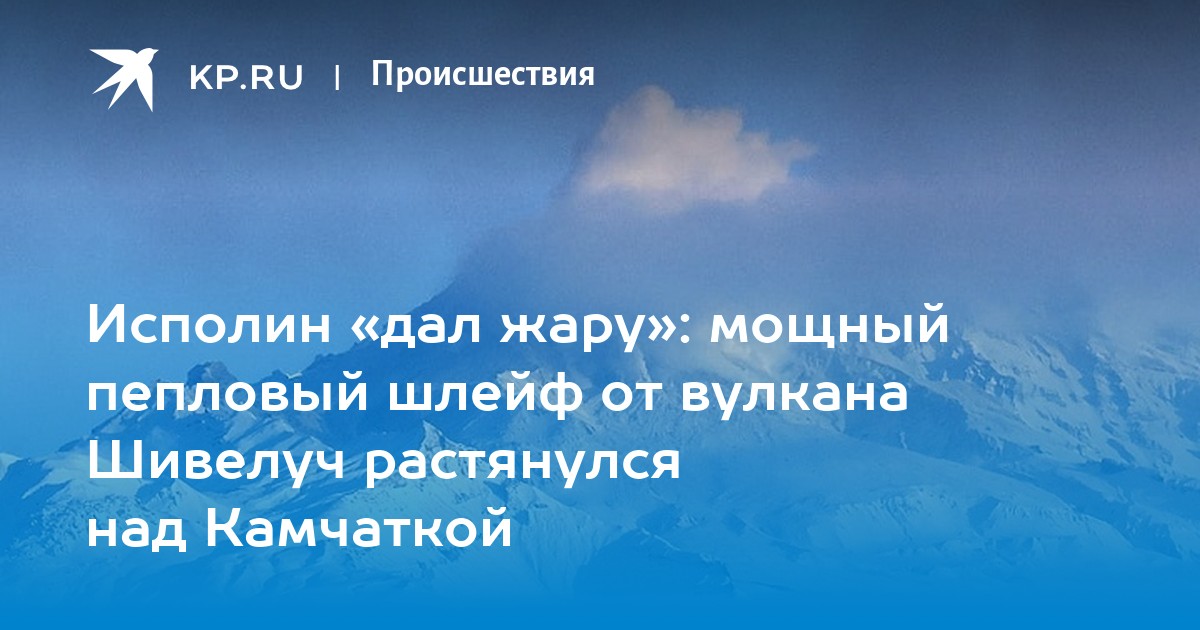 KP.RU | Происшествия

Исполин «дал жару»: мощный пепловый шлейф от вулкана Шивелуч растянулся над Камчаткой